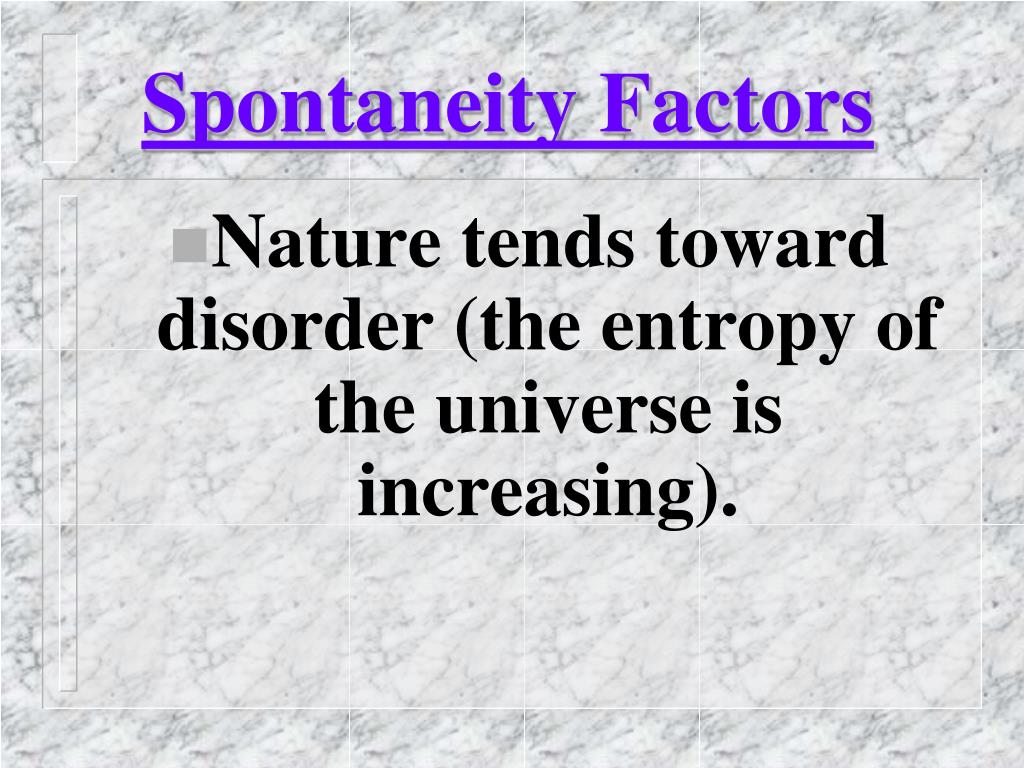 Spontaneity Factors

Nature tends toward disorder (the entropy of the universe is increasing).